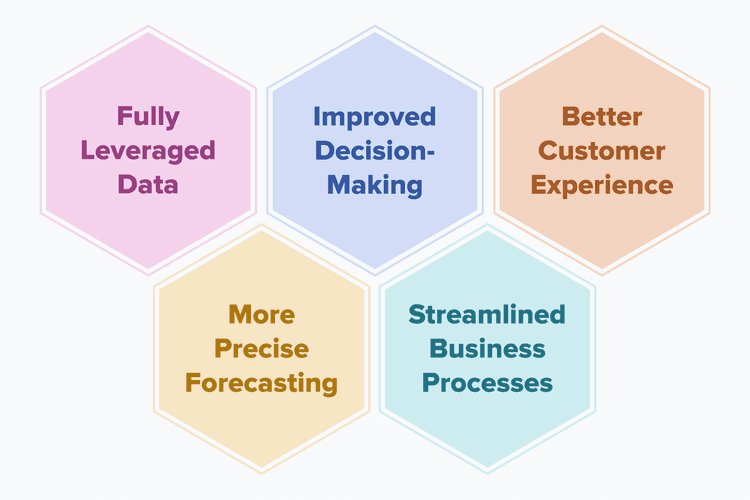 Fully Leveraged Data

Improved Decision-Making

Better Customer Experience

More Precise Forecasting

Streamlined Business Processes